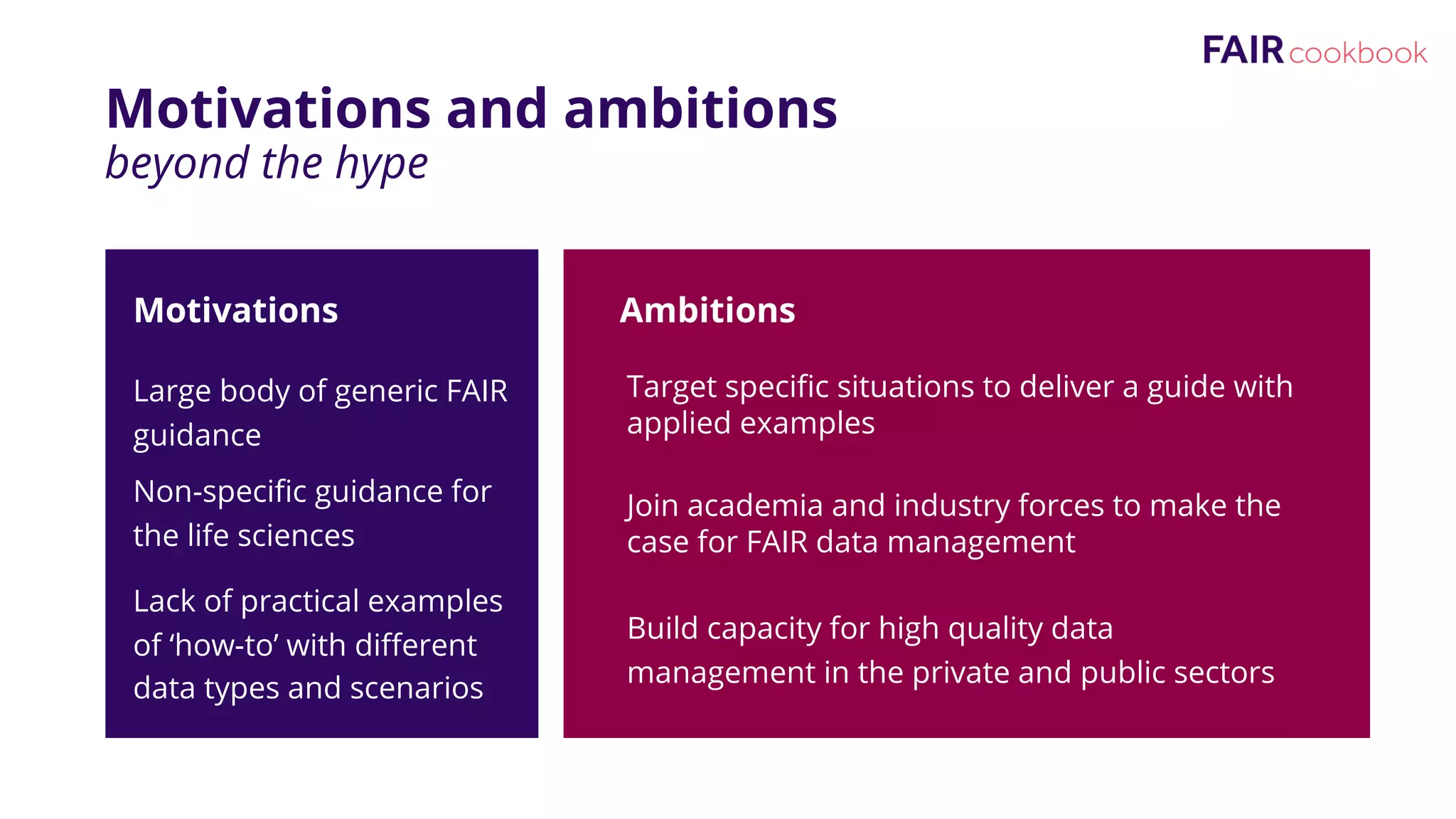 FAIR cookbook

Motivations and ambitions
beyond the hype

Motivations

Large body of generic FAIR guidance

Non-specific guidance for the life sciences

Lack of practical examples of ‘how-to’ with different data types and scenarios

Ambitions

Target specific situations to deliver a guide with applied examples

Join academia and industry forces to make the case for FAIR data management

Build capacity for high quality data management in the private and public sectors